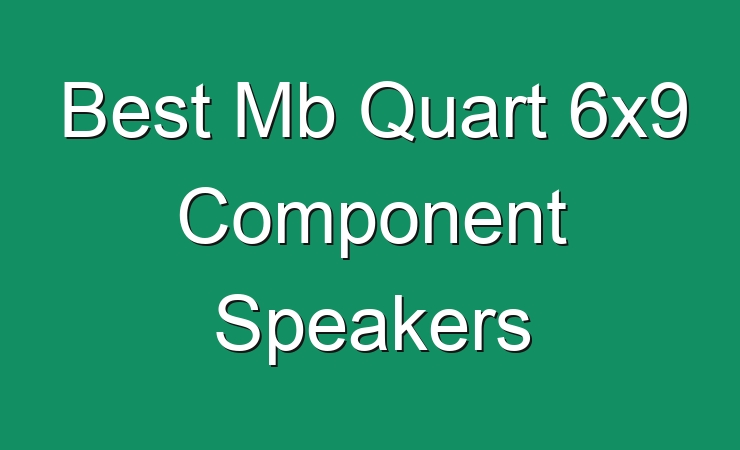 Best Mb Quart 6x9 Component Speakers